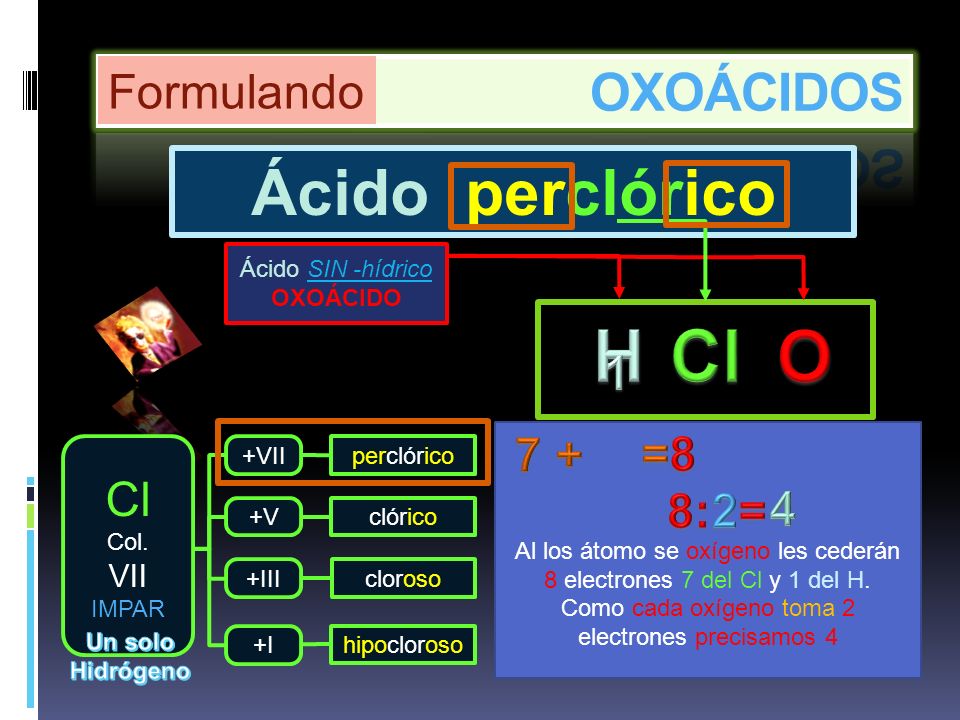 Formulando OXOÁCIDOS

Ácido perclórico

Ácido SIN -hídrico
OXOÁCIDO

H Cl O

Cl
Col.
VII
IMPAR
Un solo Hidrógeno

+VII perclórico
+V clórico
+III cloroso
+I hipocloroso

7 + =8
8:2=4
Al los átomo se oxígeno les cederán 8 electrones 7 del Cl y 1 del H. Como cada oxígeno toma 2 electrones precisamos 4